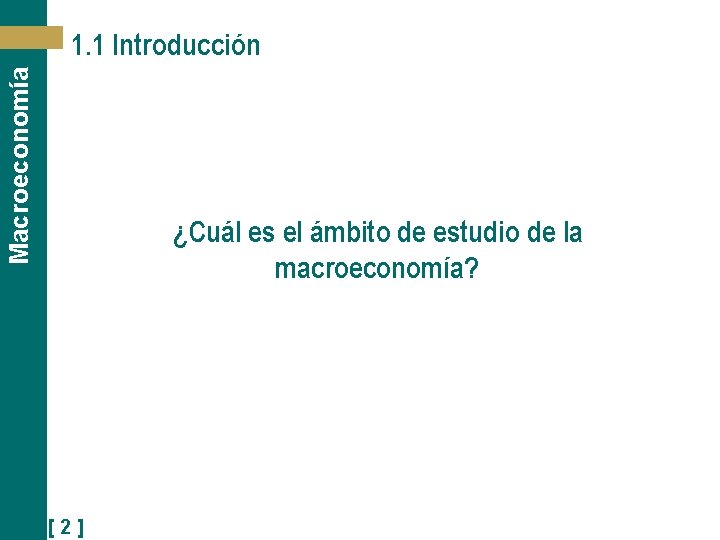 Macroeconomía

1.1 Introducción

¿Cuál es el ámbito de estudio de la macroeconomía?

[ 2 ]